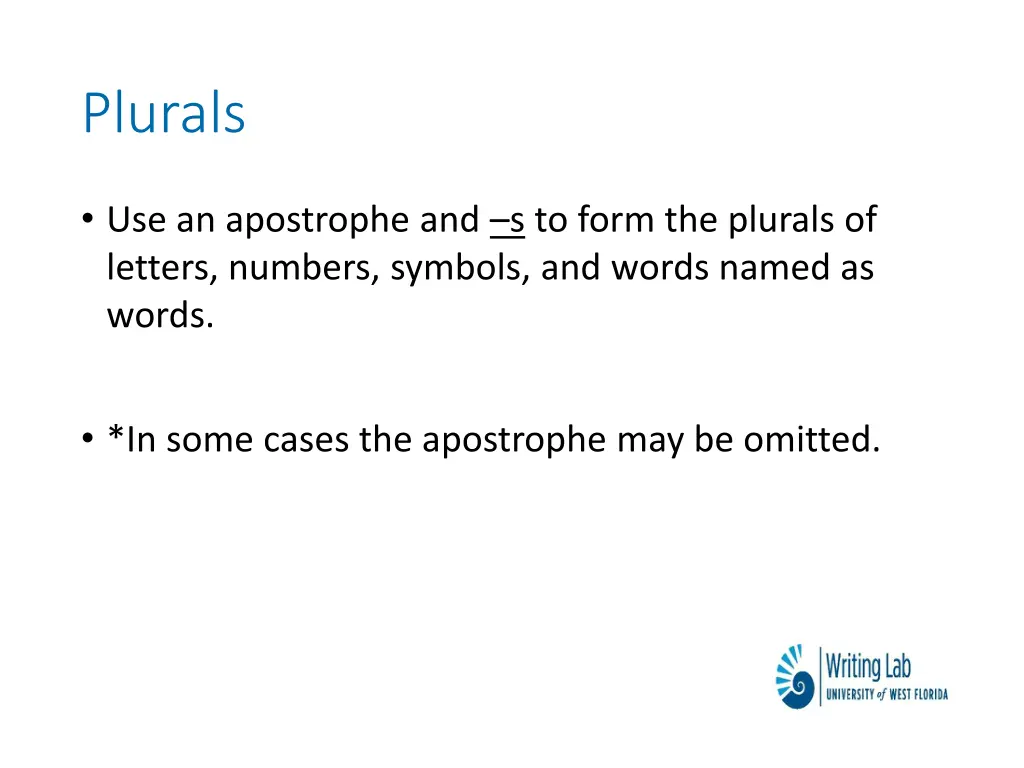 Plurals

• Use an apostrophe and –s to form the plurals of letters, numbers, symbols, and words named as words.

• *In some cases the apostrophe may be omitted.

Writing Lab
UNIVERSITY of WEST FLORIDA